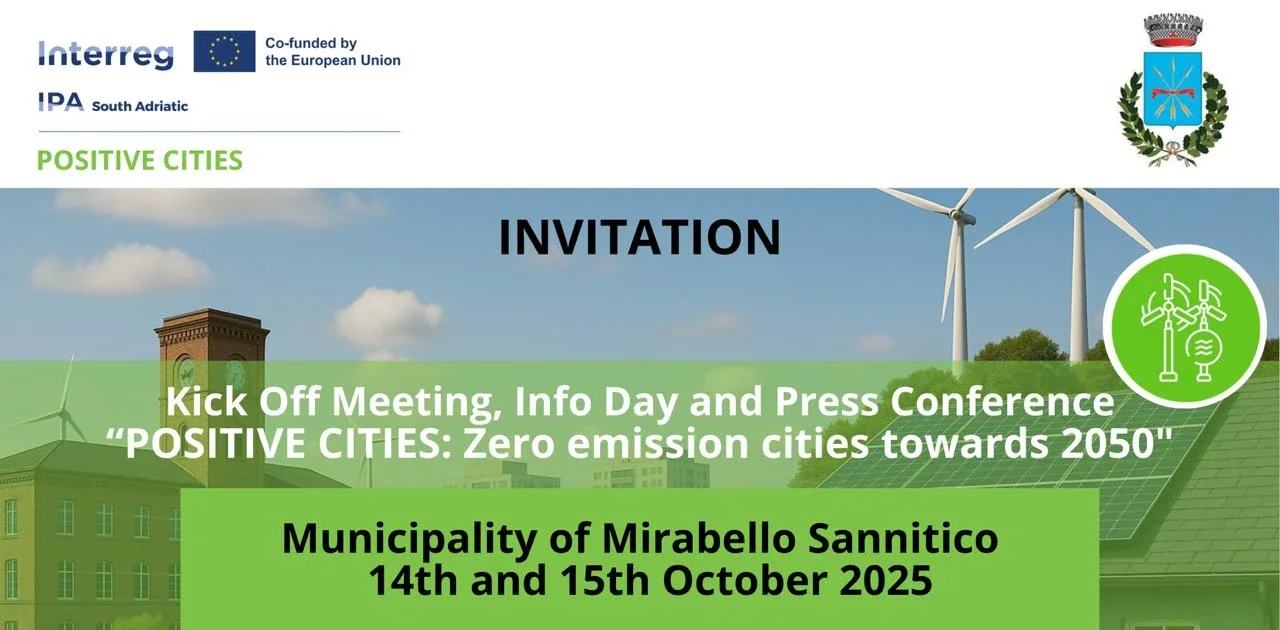 Interreg
Co-funded by the European Union
IPA South Adriatic

POSITIVE CITIES

INVITATION

Kick Off Meeting, Info Day and Press Conference
“POSITIVE CITIES: Zero emission cities towards 2050"

Municipality of Mirabello Sannitico
14th and 15th October 2025